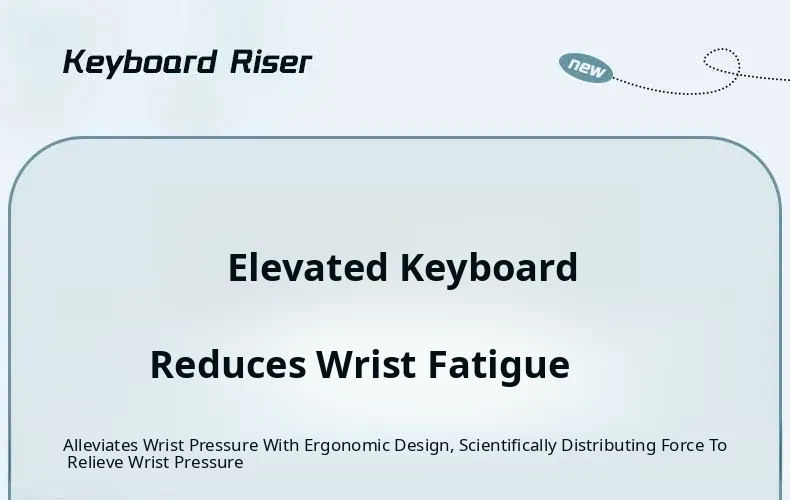 Keyboard Riser

new

Elevated Keyboard

Reduces Wrist Fatigue

Alleviates Wrist Pressure With Ergonomic Design, Scientifically Distributing Force To Relieve Wrist Pressure